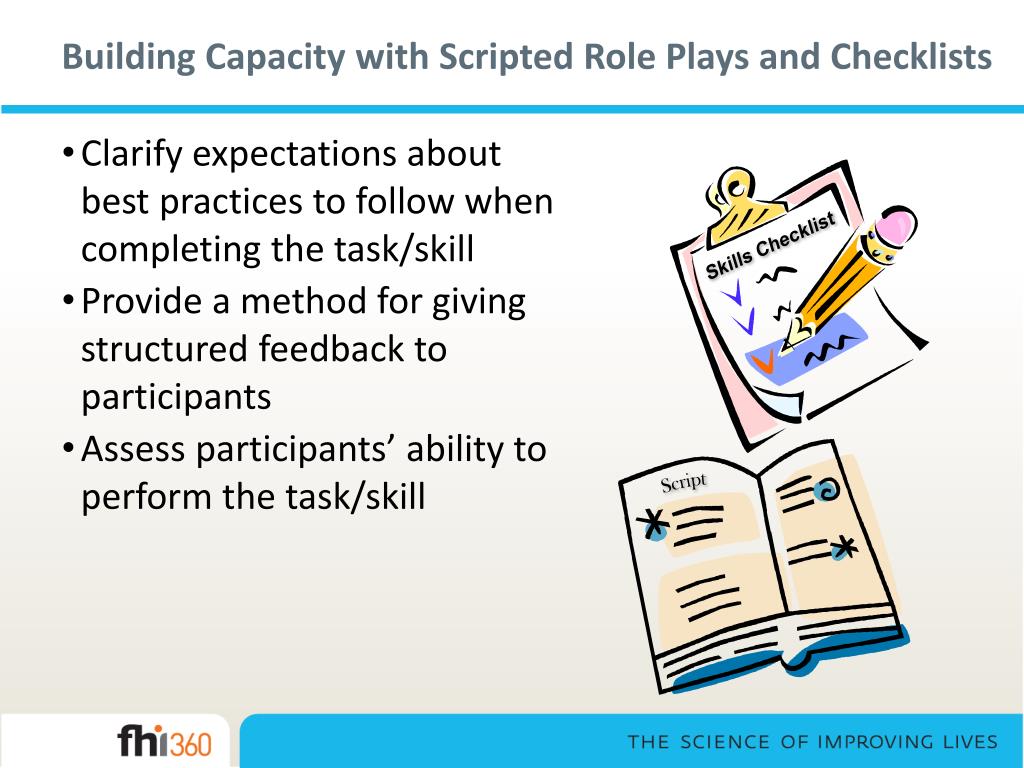 Building Capacity with Scripted Role Plays and Checklists

• Clarify expectations about best practices to follow when completing the task/skill
• Provide a method for giving structured feedback to participants
• Assess participants' ability to perform the task/skill

Skills Checklist

Script

fhi360

THE SCIENCE OF IMPROVING LIVES